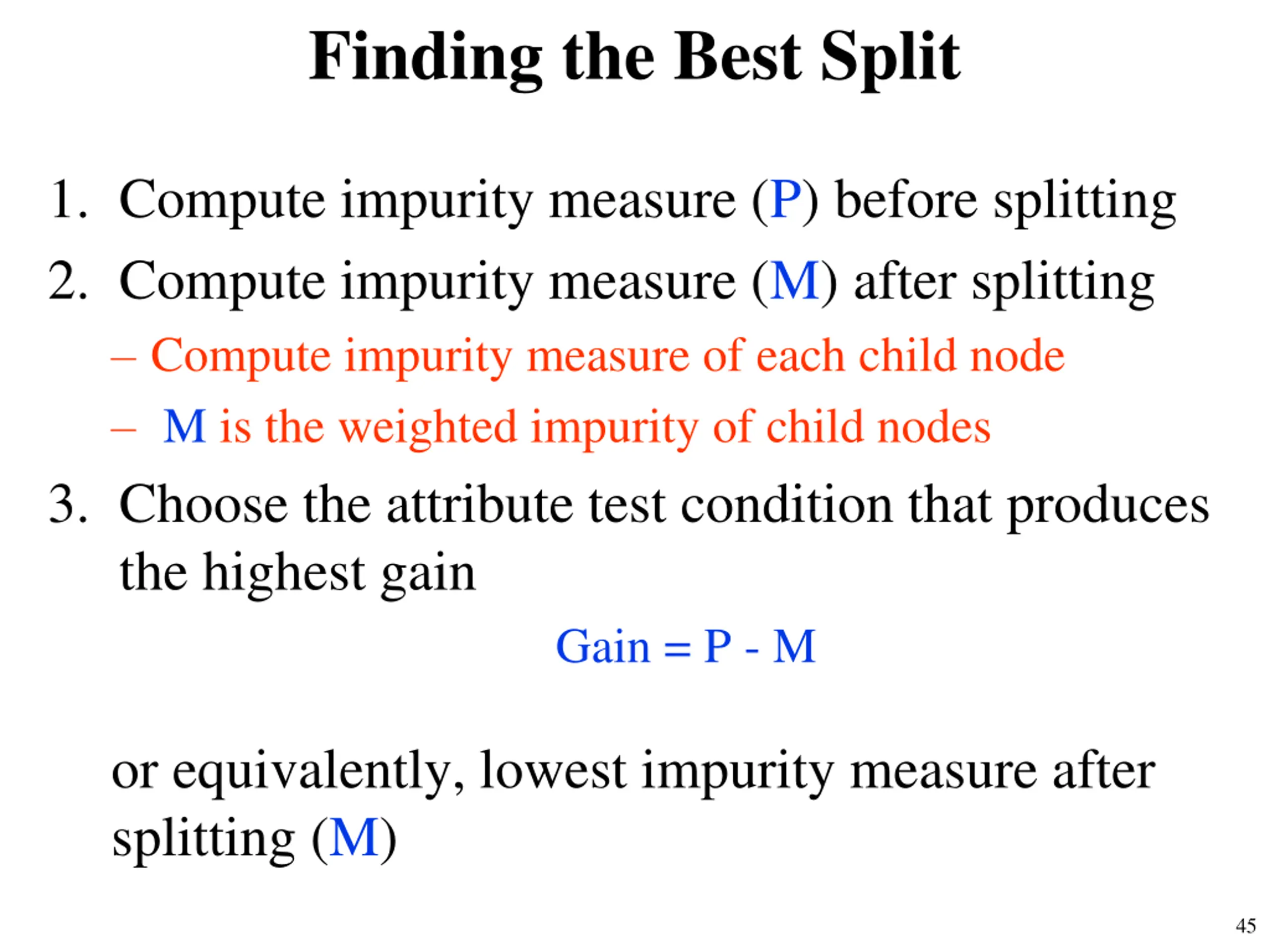 Finding the Best Split

1. Compute impurity measure (P) before splitting
2. Compute impurity measure (M) after splitting
– Compute impurity measure of each child node
– M is the weighted impurity of child nodes
3. Choose the attribute test condition that produces the highest gain

Gain = P - M

or equivalently, lowest impurity measure after splitting (M)

45